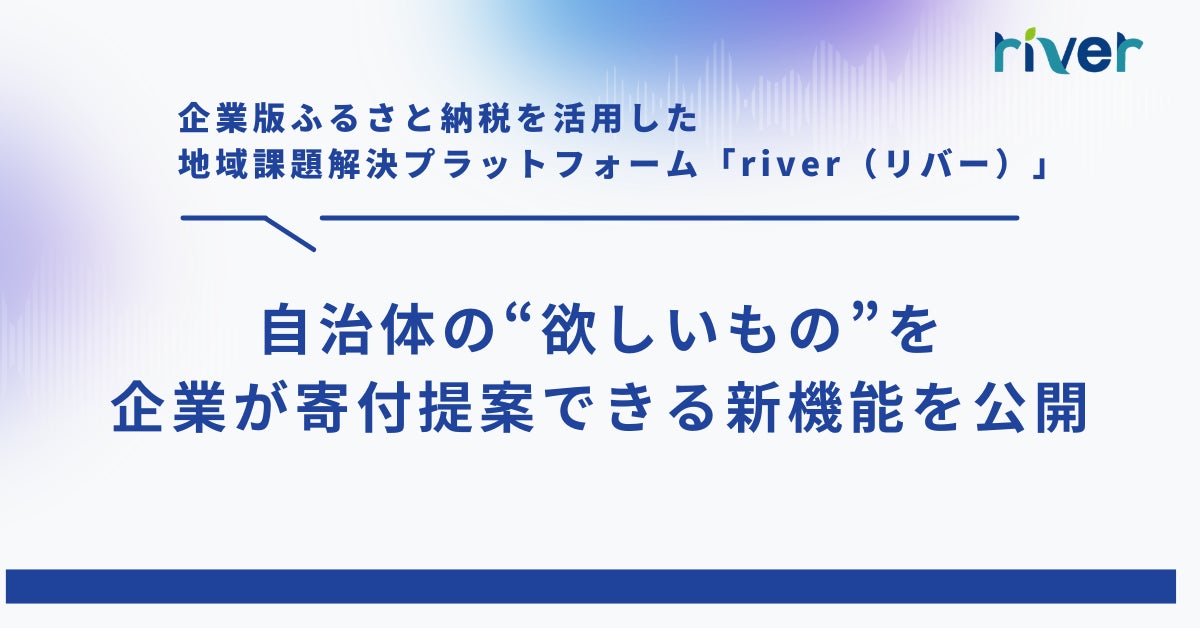 river

企業版ふるさと納税を活用した
地域課題解決プラットフォーム「river（リバー）」

自治体の“欲しいもの”を
企業が寄付提案できる新機能を公開